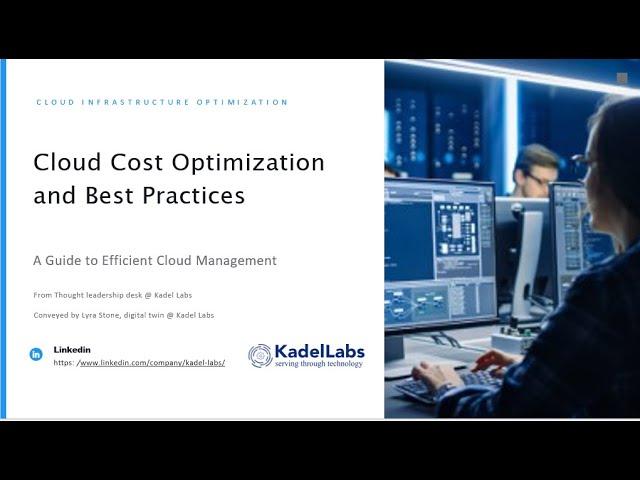 CLOUD INFRASTRUCTURE OPTIMIZATION

Cloud Cost Optimization and Best Practices

A Guide to Efficient Cloud Management

From Thought leadership desk @ Kadel Labs

Conveyed by Lyra Stone, digital twin @ Kadel Labs

Linkedin
https: /www.linkedin.com/company/kadel-labs/

KadelLabs
serving through technology